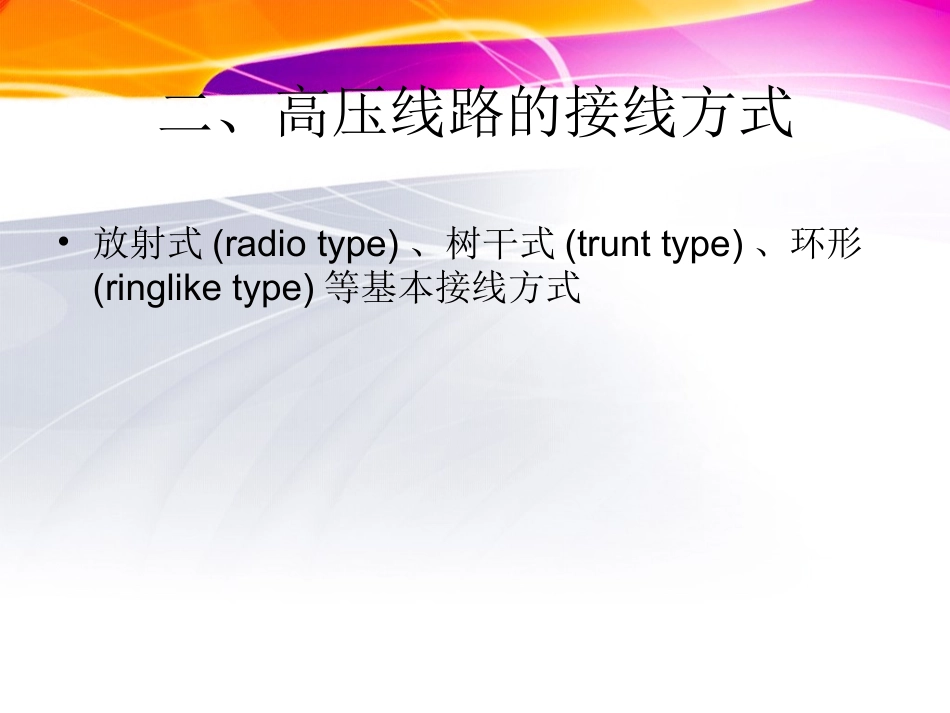 二、高压线路的接线方式

• 放射式 (radio type) 、树干式 (trunt type) 、环形 (ringlike type) 等基本接线方式